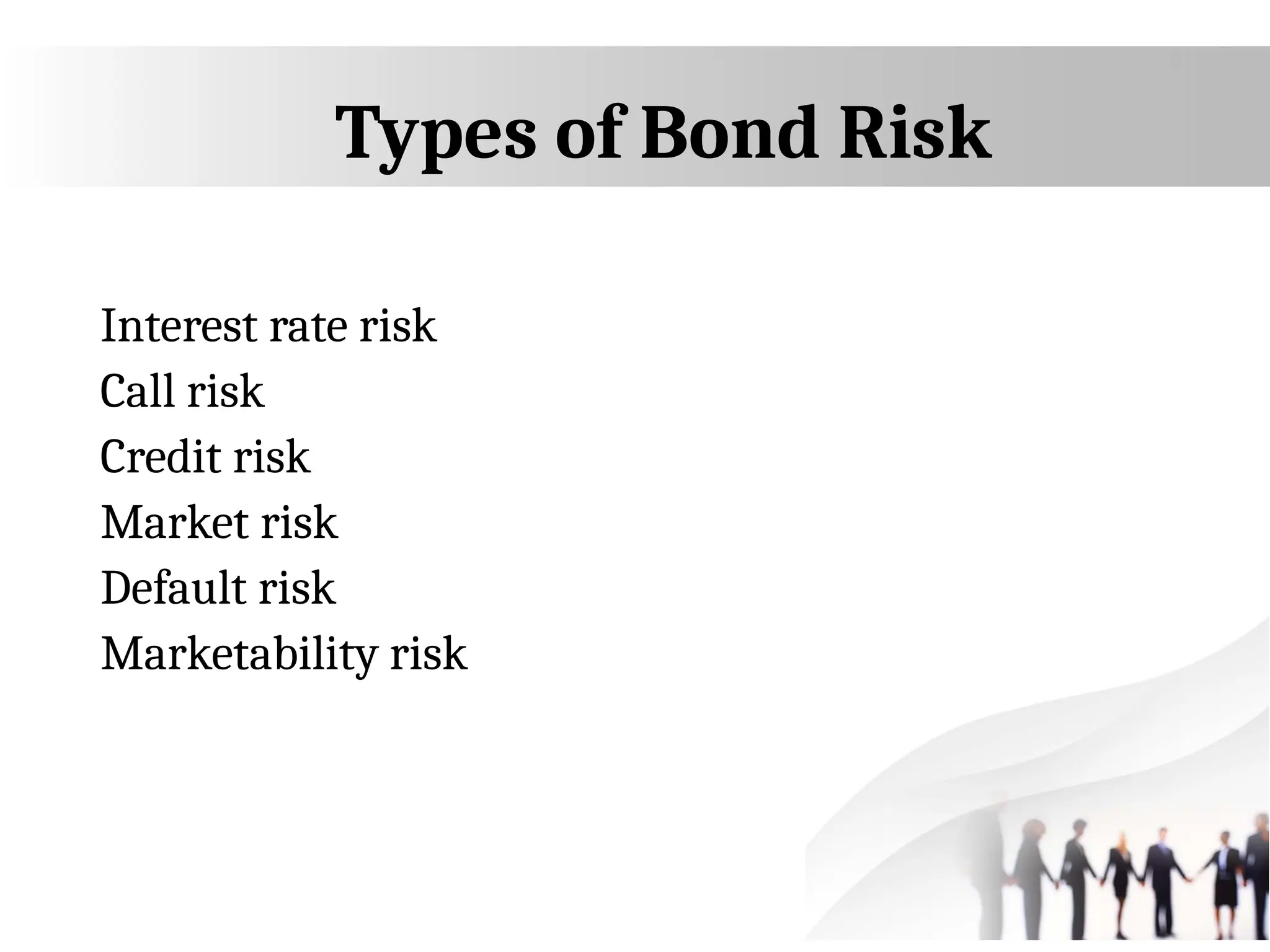 Types of Bond Risk

Interest rate risk
Call risk
Credit risk
Market risk
Default risk
Marketability risk